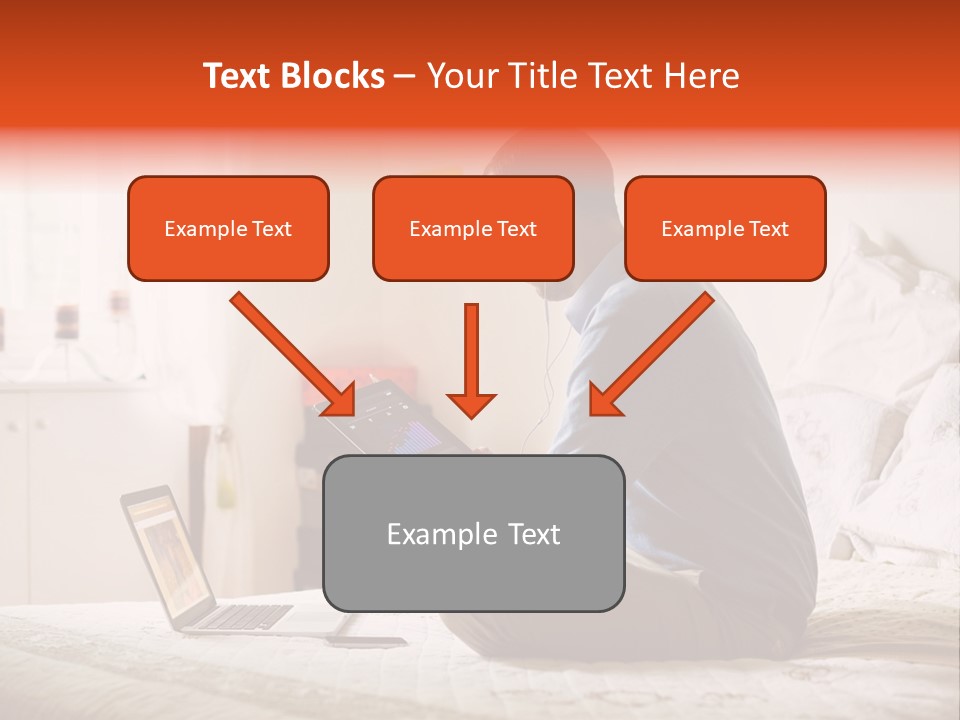 Text Blocks – Your Title Text Here

Example Text

Example Text

Example Text

Example Text